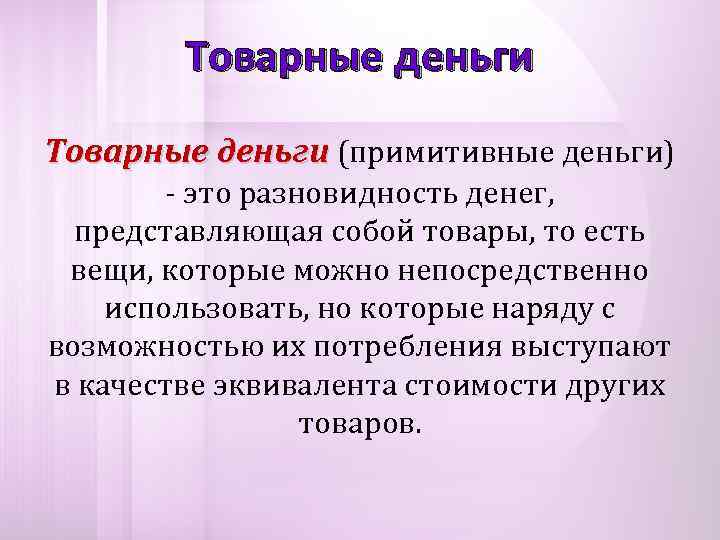 Товарные деньги

Товарные деньги (примитивные деньги) - это разновидность денег, представляющая собой товары, то есть вещи, которые можно непосредственно использовать, но которые наряду с возможностью их потребления выступают в качестве эквивалента стоимости других товаров.